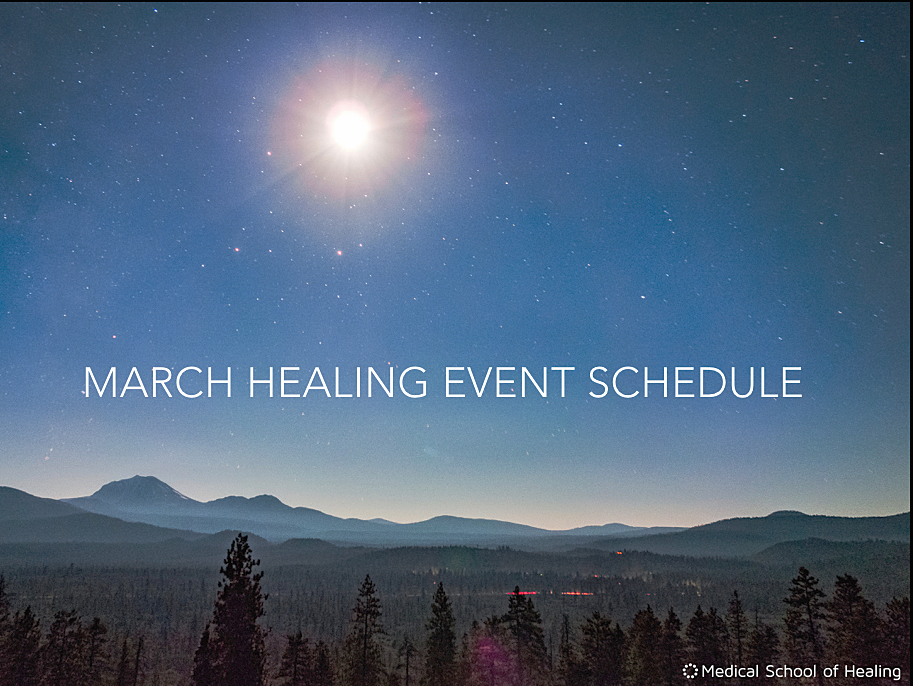 MARCH HEALING EVENT SCHEDULE

Medical School of Healing